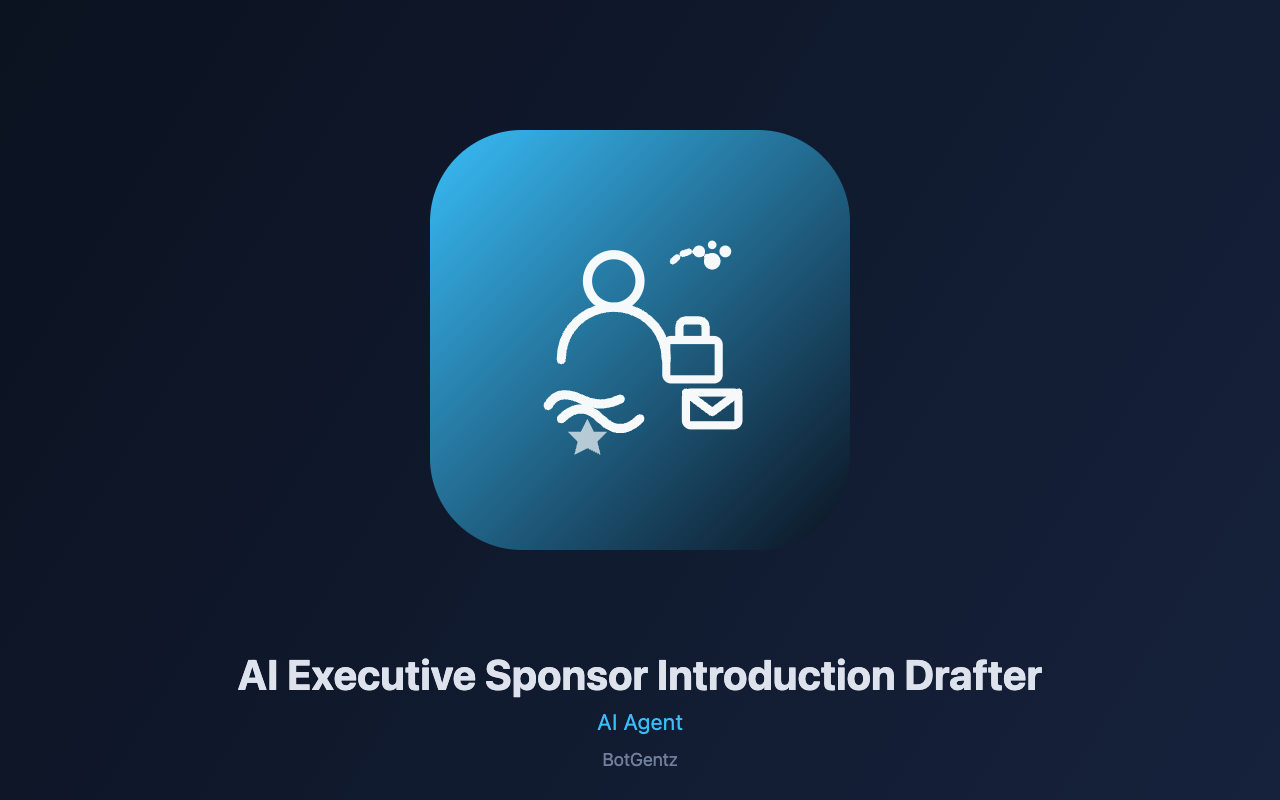 AI Executive Sponsor Introduction Drafter

AI Agent

BotGentz